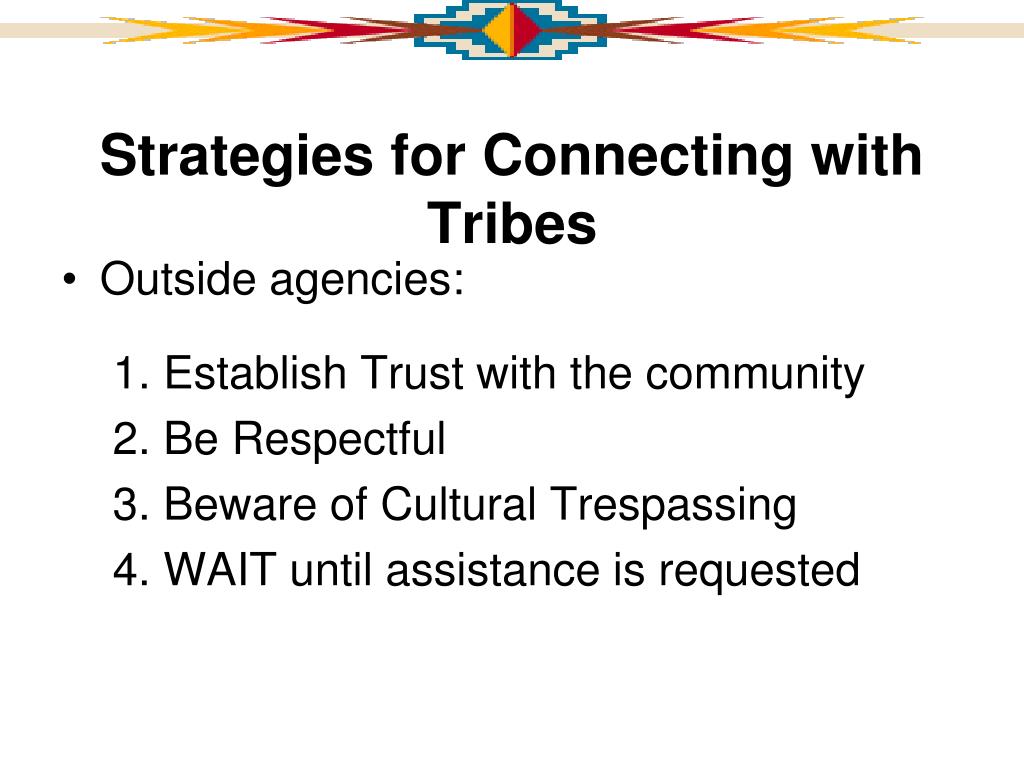 Strategies for Connecting with Tribes

• Outside agencies:

1. Establish Trust with the community
2. Be Respectful
3. Beware of Cultural Trespassing
4. WAIT until assistance is requested